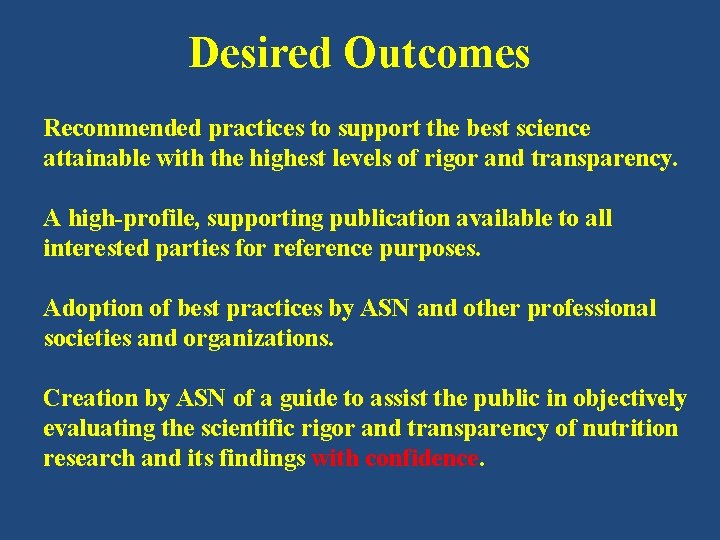 Desired Outcomes

Recommended practices to support the best science attainable with the highest levels of rigor and transparency.

A high-profile, supporting publication available to all interested parties for reference purposes.

Adoption of best practices by ASN and other professional societies and organizations.

Creation by ASN of a guide to assist the public in objectively evaluating the scientific rigor and transparency of nutrition research and its findings with confidence.